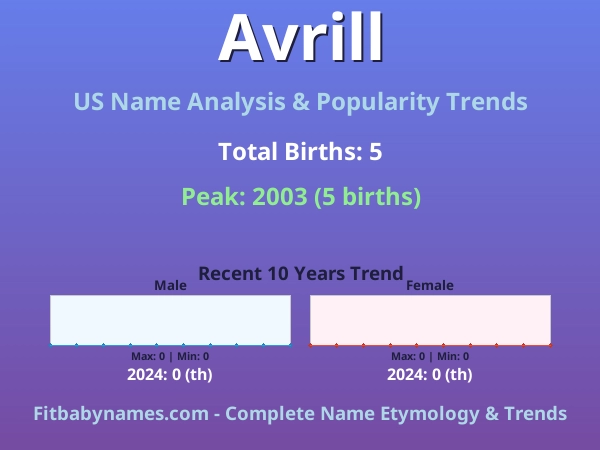 Avrill

US Name Analysis & Popularity Trends

Total Births: 5

Peak: 2003 (5 births)

Recent 10 Years Trend

Male

Max: 0 | Min: 0

2024: 0 (th)

Female

Max: 0 | Min: 0

2024: 0 (th)

Fitbabynames.com - Complete Name Etymology & Trends